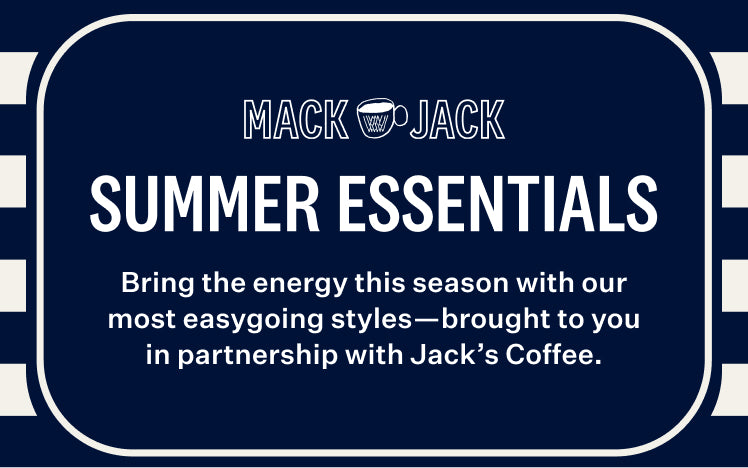 MACK JACK

SUMMER ESSENTIALS

Bring the energy this season with our most easygoing styles—brought to you in partnership with Jack's Coffee.